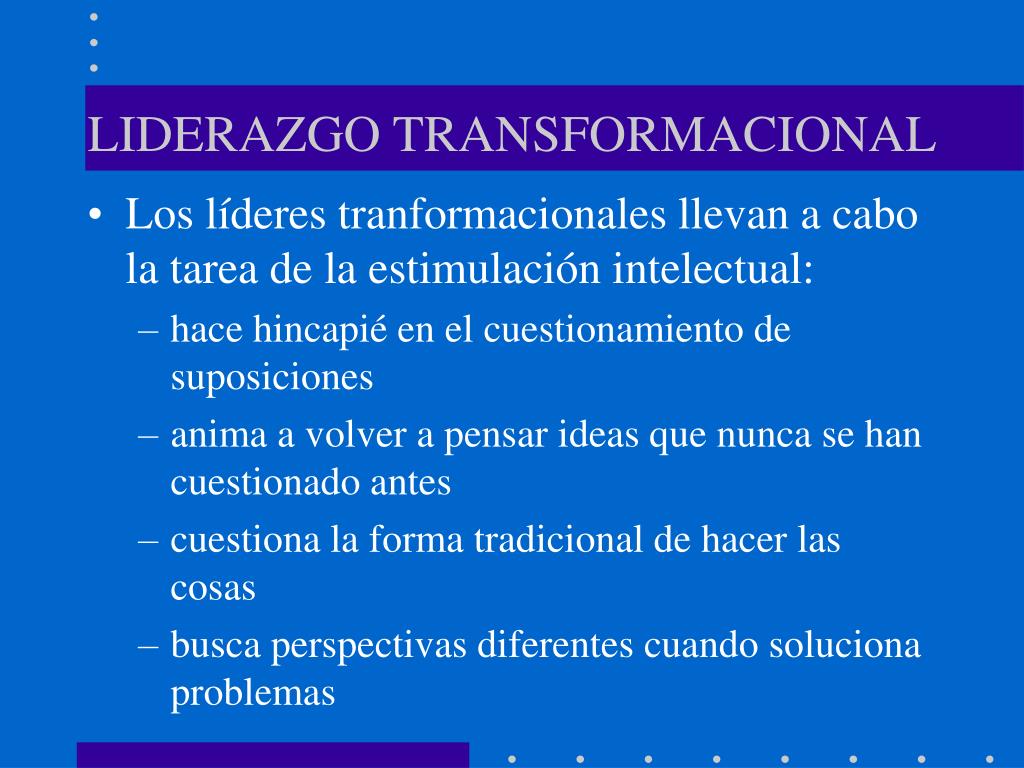 LIDERAZGO TRANSFORMACIONAL

• Los líderes tranformacionales llevan a cabo la tarea de la estimulación intelectual:
– hace hincapié en el cuestionamiento de suposiciones
– anima a volver a pensar ideas que nunca se han cuestionado antes
– cuestiona la forma tradicional de hacer las cosas
– busca perspectivas diferentes cuando soluciona problemas